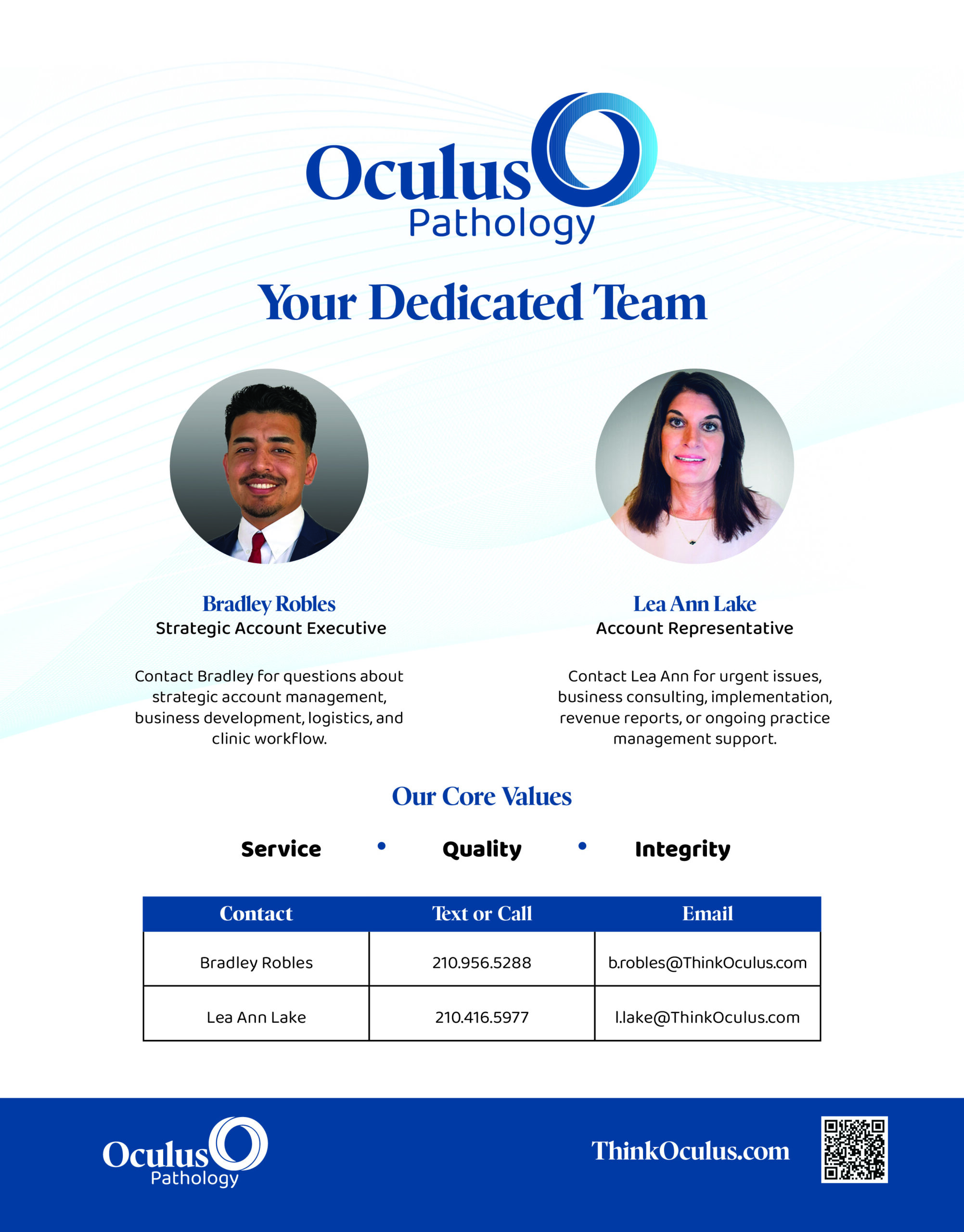 Oculus Pathology

Your Dedicated Team

Bradley Robles
Strategic Account Executive

Contact Bradley for questions about strategic account management, business development, logistics, and clinic workflow.

Lea Ann Lake
Account Representative

Contact Lea Ann for urgent issues, business consulting, implementation, revenue reports, or ongoing practice management support.

Our Core Values

Service • Quality • Integrity

| Contact | Text or Call | Email |
|---|---|---|
| Bradley Robles | 210.956.5288 | b.robles@ThinkOculus.com |
| Lea Ann Lake | 210.416.5977 | l.lake@ThinkOculus.com |

Oculus Pathology

ThinkOculus.com